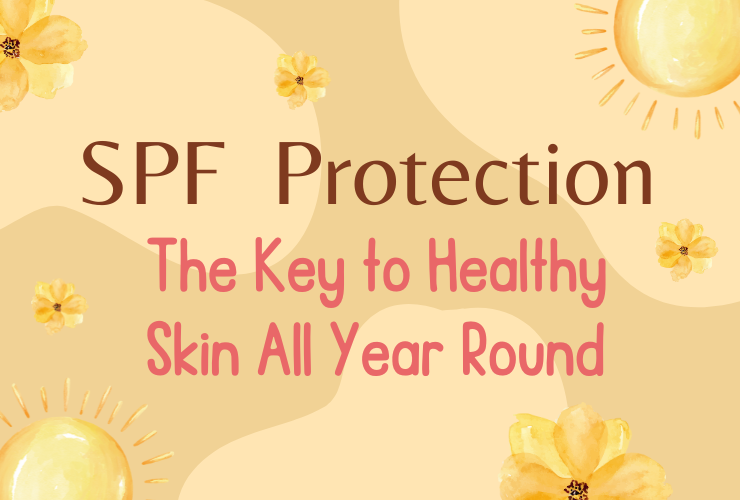 SPF Protection

The Key to Healthy Skin All Year Round